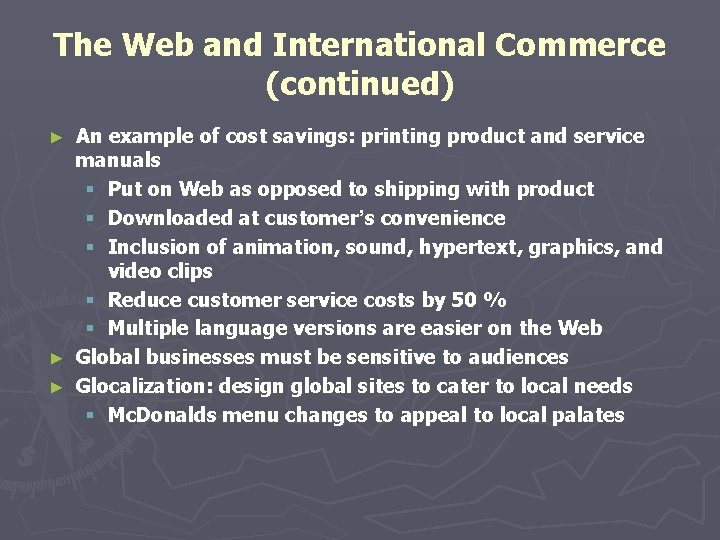 The Web and International Commerce (continued)

► An example of cost savings: printing product and service manuals
▪ Put on Web as opposed to shipping with product
▪ Downloaded at customer's convenience
▪ Inclusion of animation, sound, hypertext, graphics, and video clips
▪ Reduce customer service costs by 50 %
▪ Multiple language versions are easier on the Web
► Global businesses must be sensitive to audiences
► Glocalization: design global sites to cater to local needs
▪ McDonalds menu changes to appeal to local palates